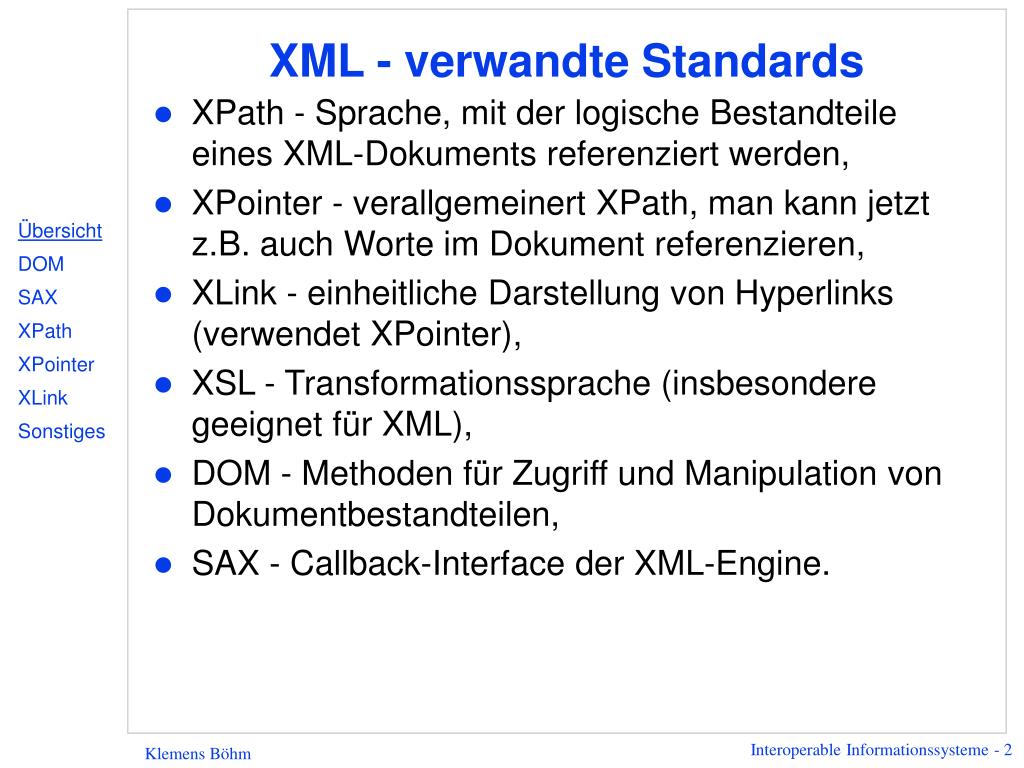 Übersicht
DOM
SAX
XPath
XPointer
XLink
Sonstiges

XML - verwandte Standards

- XPath - Sprache, mit der logische Bestandteile eines XML-Dokuments referenziert werden,
- XPointer - verallgemeinert XPath, man kann jetzt z.B. auch Worte im Dokument referenzieren,
- XLink - einheitliche Darstellung von Hyperlinks (verwendet XPointer),
- XSL - Transformationssprache (insbesondere geeignet für XML),
- DOM - Methoden für Zugriff und Manipulation von Dokumentbestandteilen,
- SAX - Callback-Interface der XML-Engine.

Klemens Böhm

Interoperable Informationssysteme - 2